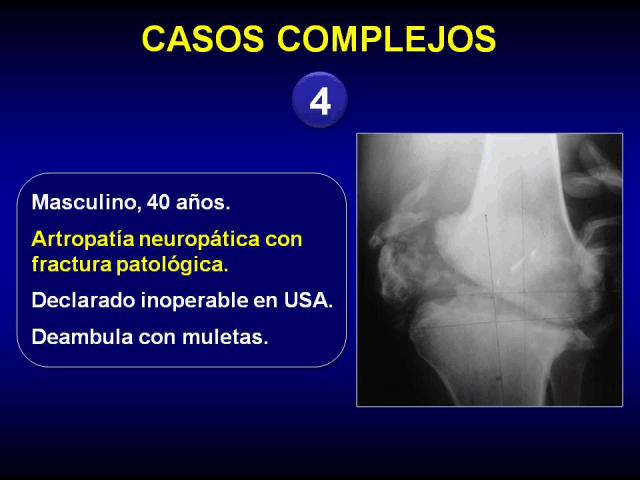 CASOS COMPLEJOS

4

Masculino, 40 años.

Artropatía neuropática con fractura patológica.

Declarado inoperable en USA.

Deambula con muletas.